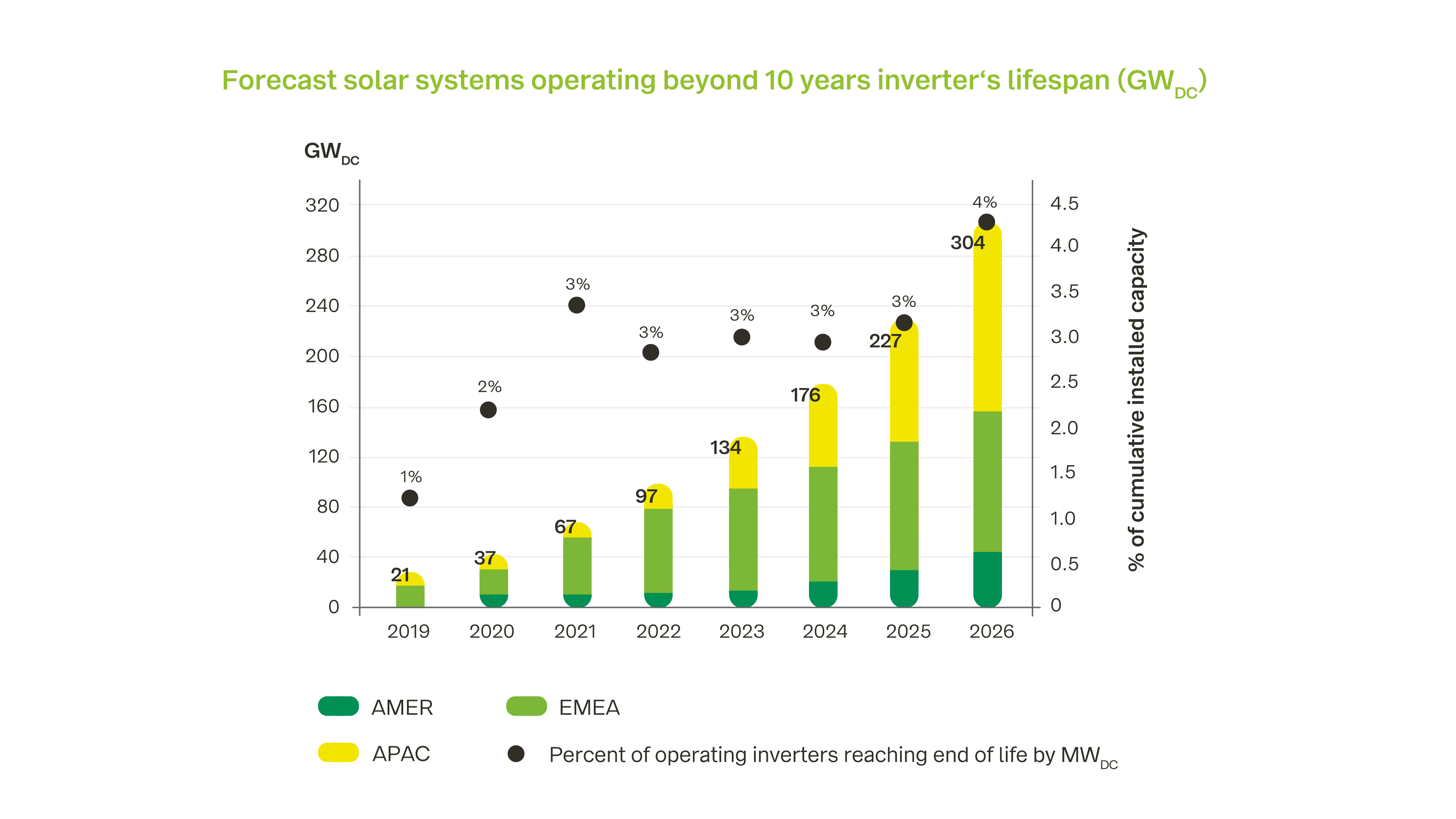 Forecast solar systems operating beyond 10 years inverter‘s lifespan ($GW_{DC}$)

$GW_{DC}$

320
280
240
200
160
120
80
40
0

4.5
4.0
3.5
3.0
2.5
2.0
1.5
1.0
0.5
0

% of cumulative installed capacity

1%
2%
3%
3%
3%
3%
3%
4%

21
37
67
97
134
176
227
304

2019
2020
2021
2022
2023
2024
2025
2026

AMER
EMEA
APAC
Percent of operating inverters reaching end of life by $MW_{DC}$